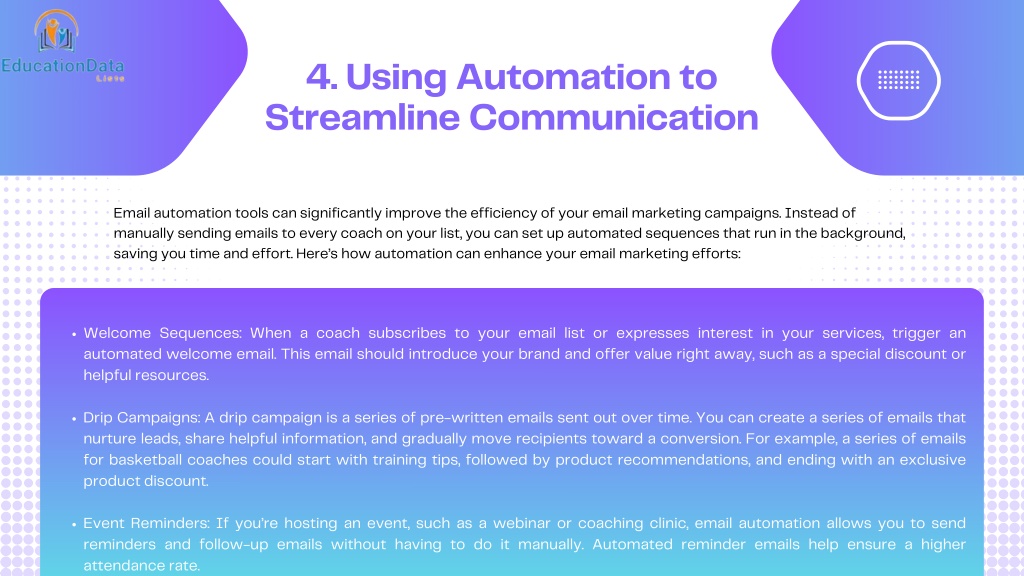 EducationData
Lists

4. Using Automation to Streamline Communication

Email automation tools can significantly improve the efficiency of your email marketing campaigns. Instead of manually sending emails to every coach on your list, you can set up automated sequences that run in the background, saving you time and effort. Here's how automation can enhance your email marketing efforts:

• Welcome Sequences: When a coach subscribes to your email list or expresses interest in your services, trigger an automated welcome email. This email should introduce your brand and offer value right away, such as a special discount or helpful resources.

• Drip Campaigns: A drip campaign is a series of pre-written emails sent out over time. You can create a series of emails that nurture leads, share helpful information, and gradually move recipients toward a conversion. For example, a series of emails for basketball coaches could start with training tips, followed by product recommendations, and ending with an exclusive product discount.

• Event Reminders: If you're hosting an event, such as a webinar or coaching clinic, email automation allows you to send reminders and follow-up emails without having to do it manually. Automated reminder emails help ensure a higher attendance rate.